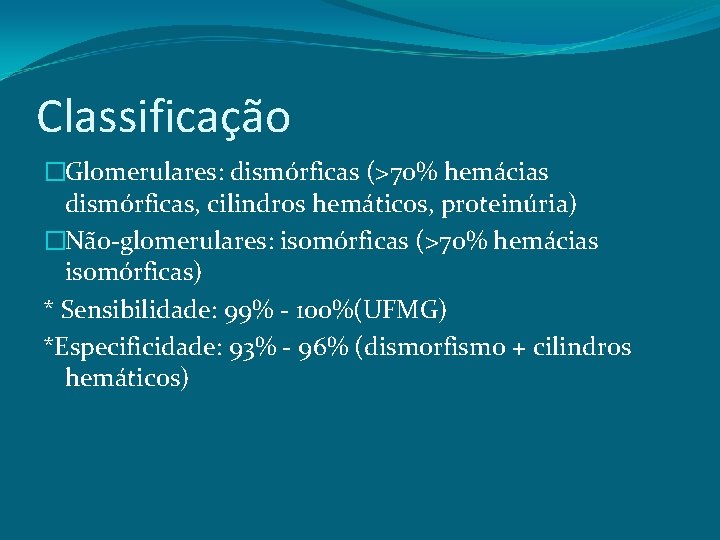 Classificação

□Glomerulares: dismórficas (>70% hemácias dismórficas, cilindros hemáticos, proteinúria)

□Não-glomerulares: isomórficas (>70% hemácias isomórficas)

* Sensibilidade: 99% - 100%(UFMG)

*Especificidade: 93% - 96% (dismorfismo + cilindros hemáticos)